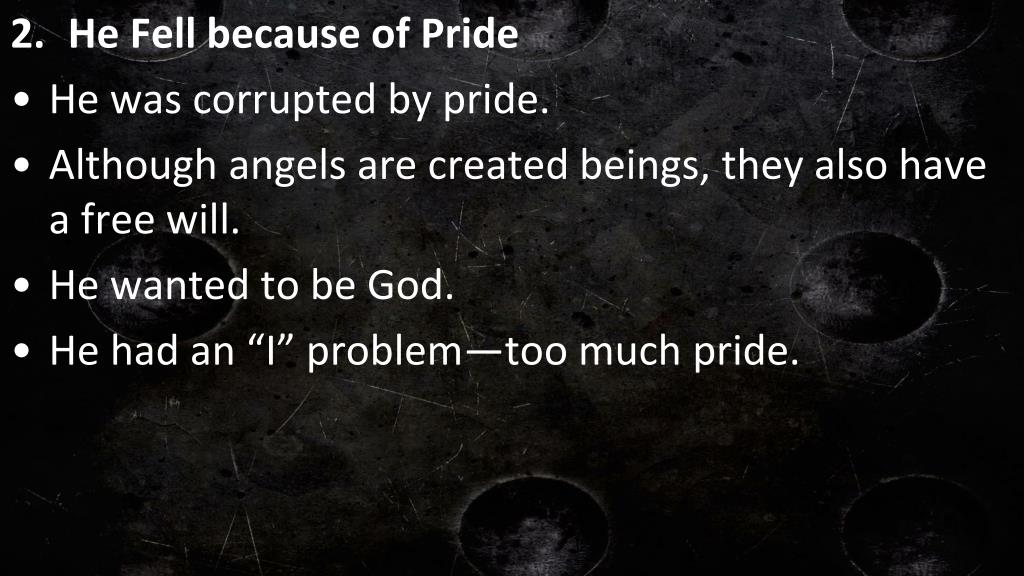 2. He Fell because of Pride

• He was corrupted by pride.

• Although angels are created beings, they also have a free will.

• He wanted to be God.

• He had an “I” problem—too much pride.